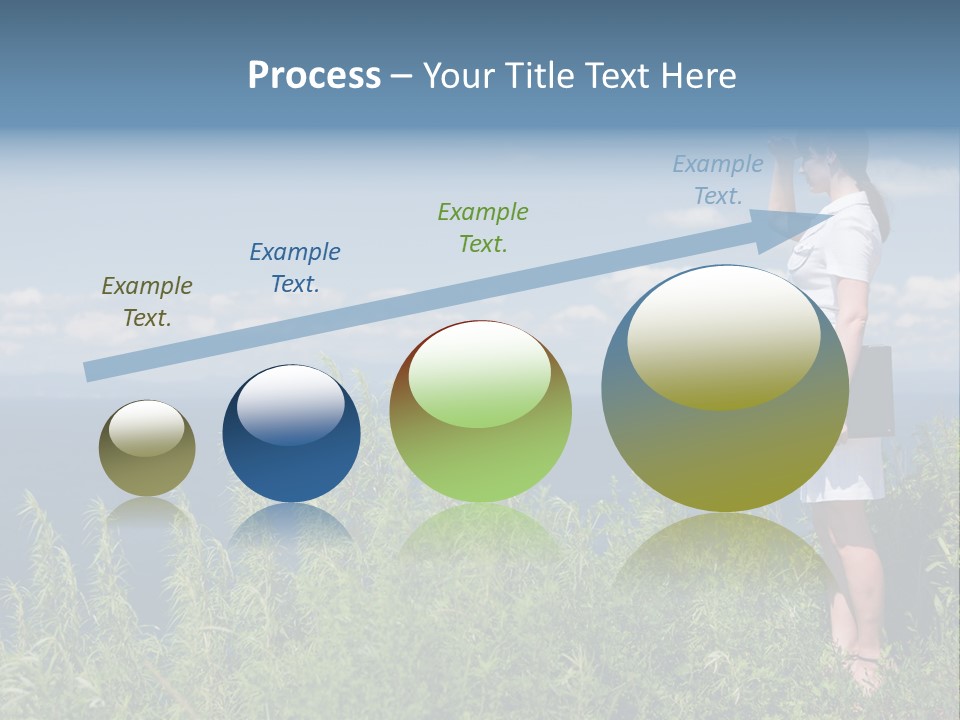 Process – Your Title Text Here

Example Text.

Example Text.

Example Text.

Example Text.